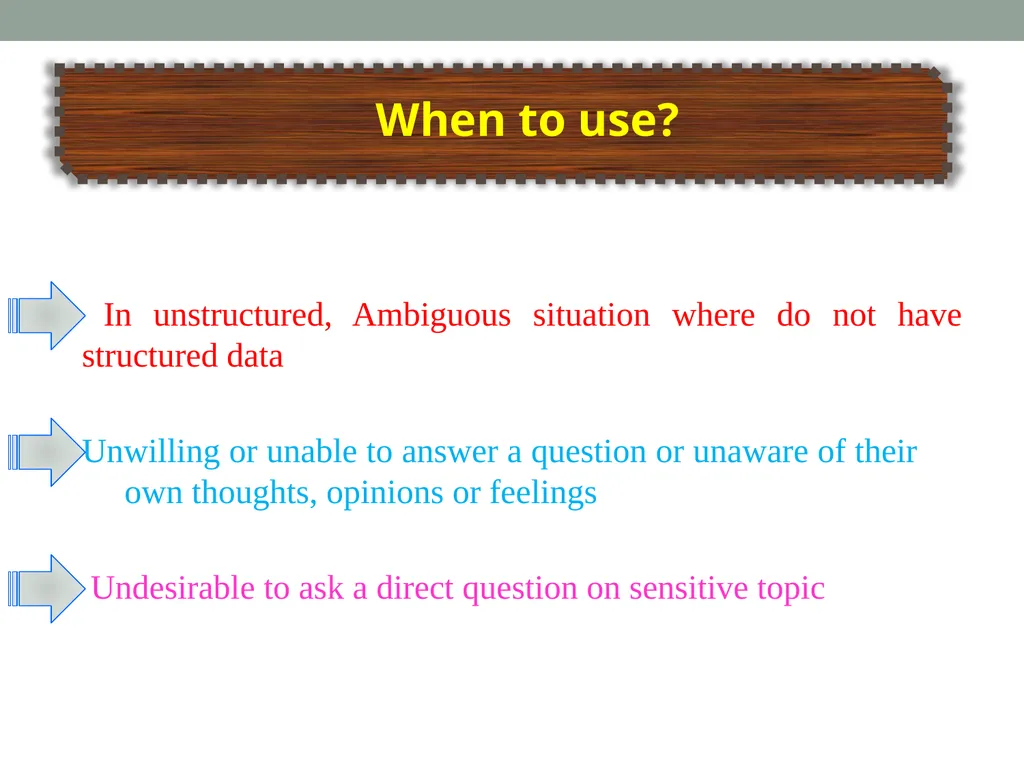 When to use?

In unstructured, Ambiguous situation where do not have structured data

Unwilling or unable to answer a question or unaware of their own thoughts, opinions or feelings

Undesirable to ask a direct question on sensitive topic